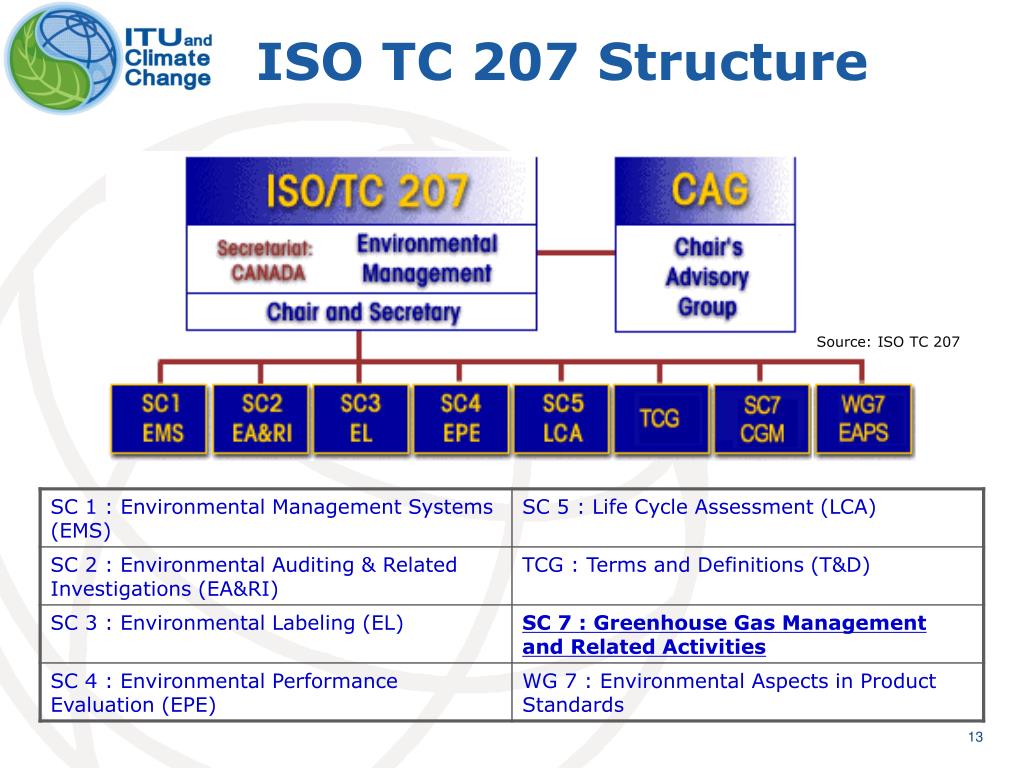 ITU and Climate Change

ISO TC 207 Structure

ISO/TC 207

Secretariat: CANADA

Environmental Management

Chair and Secretary

CAG

Chair's Advisory Group

Source: ISO TC 207

SC1 EMS

SC2 EA&RI

SC3 EL

SC4 EPE

SC5 LCA

TCG

SC7 CGM

WG7 EAPS

| SC 1 : Environmental Management Systems (EMS) | SC 5 : Life Cycle Assessment (LCA) |
|---|---|
| SC 2 : Environmental Auditing & Related Investigations (EA&RI) | TCG : Terms and Definitions (T&D) |
| SC 3 : Environmental Labeling (EL) | SC 7 : Greenhouse Gas Management and Related Activities |
| SC 4 : Environmental Performance Evaluation (EPE) | WG 7 : Environmental Aspects in Product Standards |

13